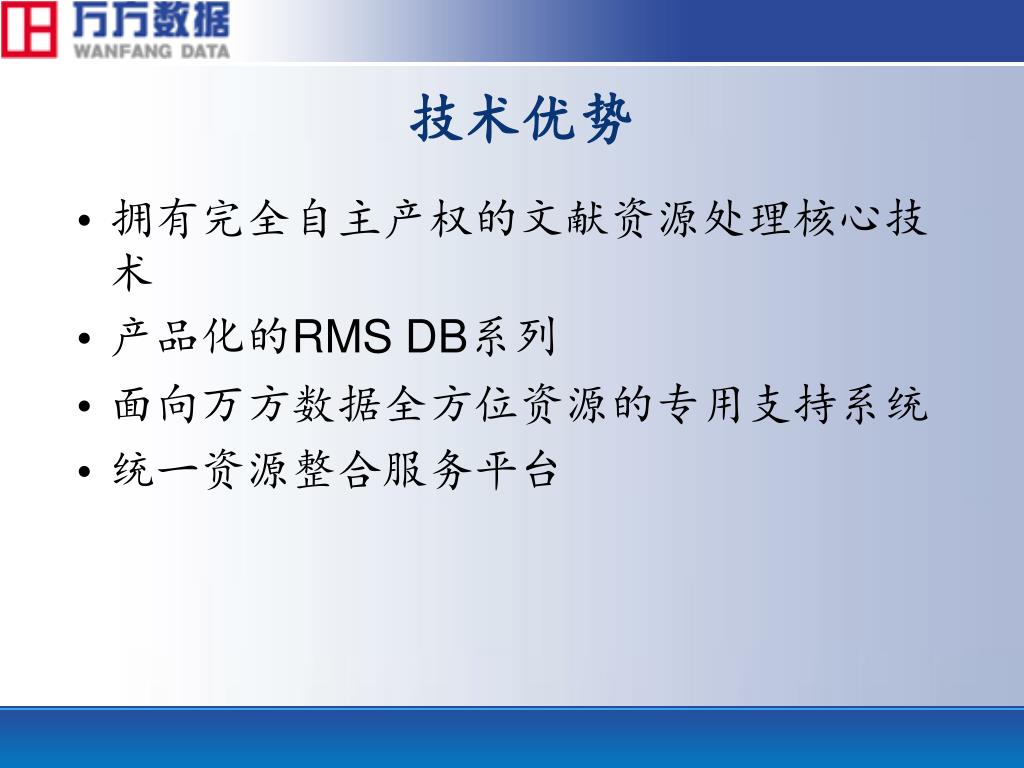 万方数据
WANFANG DATA

技术优势

• 拥有完全自主产权的文献资源处理核心技术
• 产品化的RMS DB系列
• 面向万方数据全方位资源的专用支持系统
• 统一资源整合服务平台